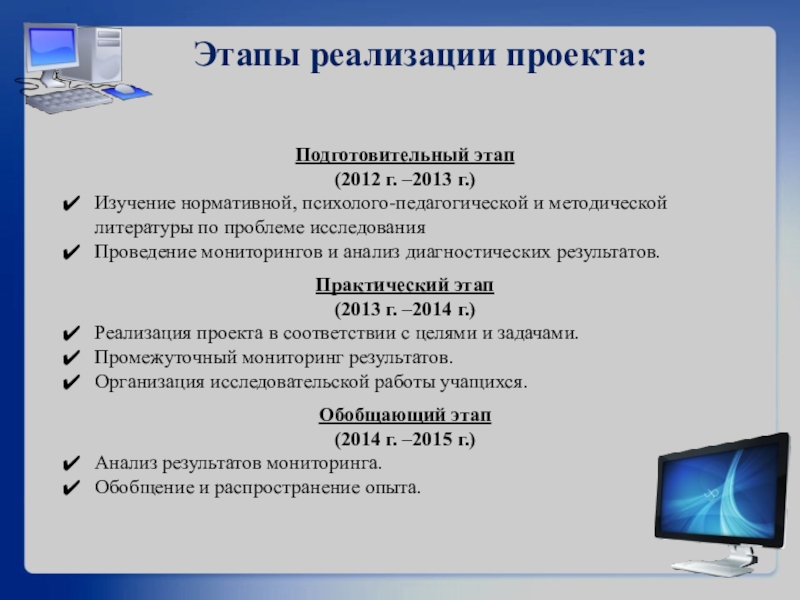 Этапы реализации проекта:

Подготовительный этап
(2012 г. –2013 г.)

✔ Изучение нормативной, психолого-педагогической и методической литературы по проблеме исследования
✔ Проведение мониторингов и анализ диагностических результатов.

Практический этап
(2013 г. –2014 г.)

✔ Реализация проекта в соответствии с целями и задачами.
✔ Промежуточный мониторинг результатов.
✔ Организация исследовательской работы учащихся.

Обобщающий этап
(2014 г. –2015 г.)

✔ Анализ результатов мониторинга.
✔ Обобщение и распространение опыта.